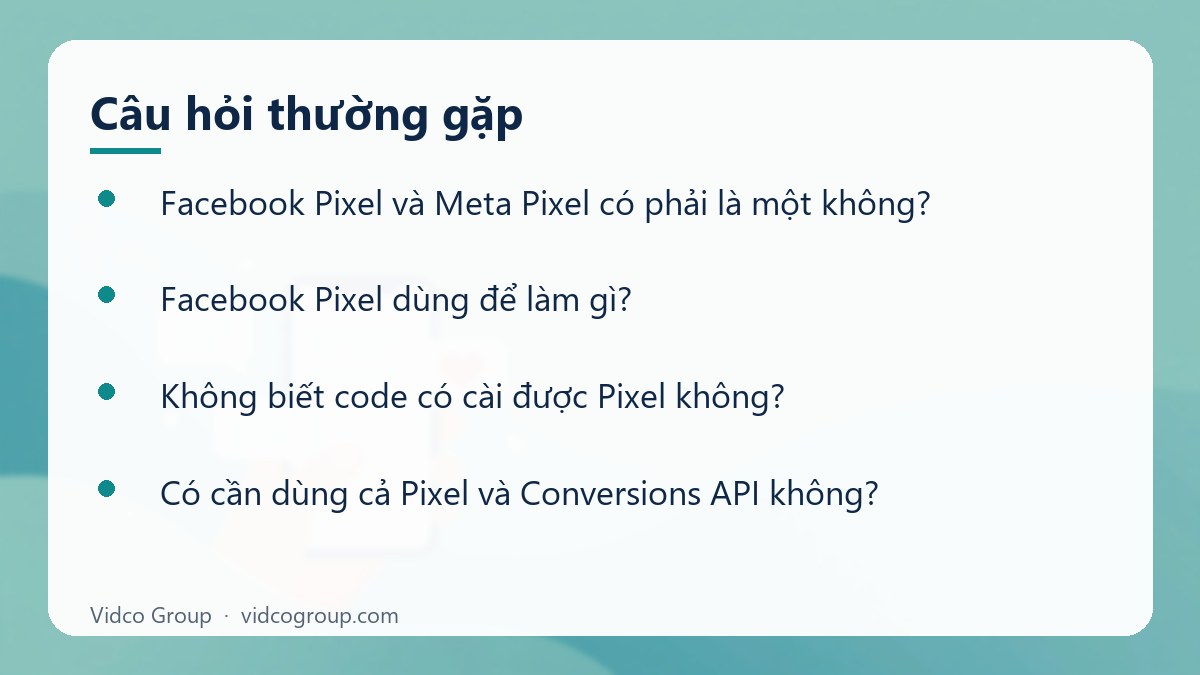 Câu hỏi thường gặp

• Facebook Pixel và Meta Pixel có phải là một không?

• Facebook Pixel dùng để làm gì?

• Không biết code có cài được Pixel không?

• Có cần dùng cả Pixel và Conversions API không?

Vidco Group · vidcogroup.com